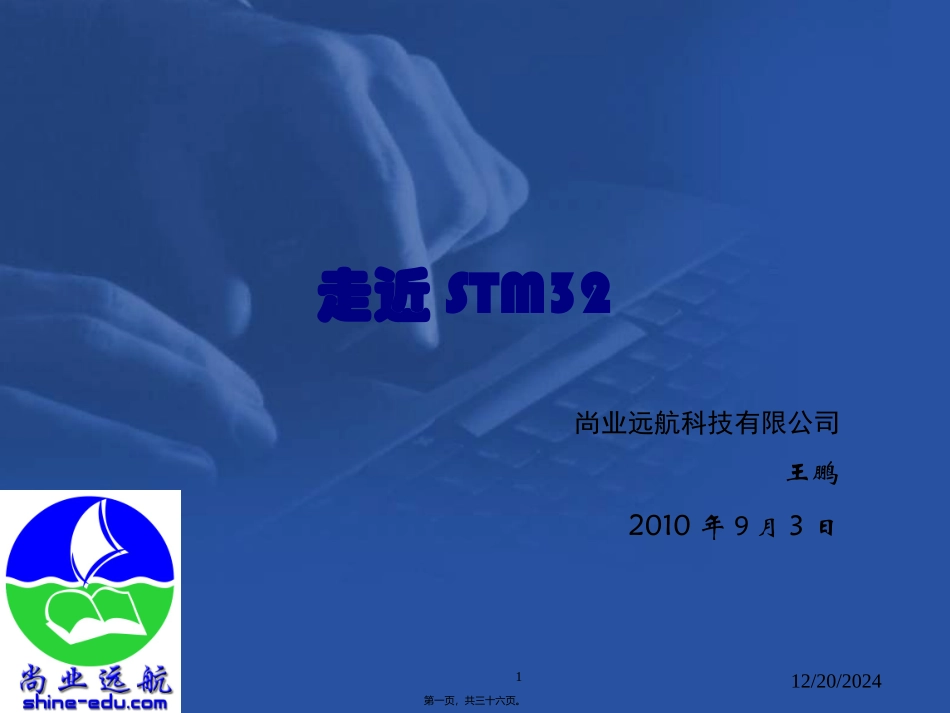 走近 STM32

尚业远航科技有限公司

王鹏

2010 年 9 月 3 日

尚业远航
shine-edu.com

1

12/20/2024

第一页，共三十六页。